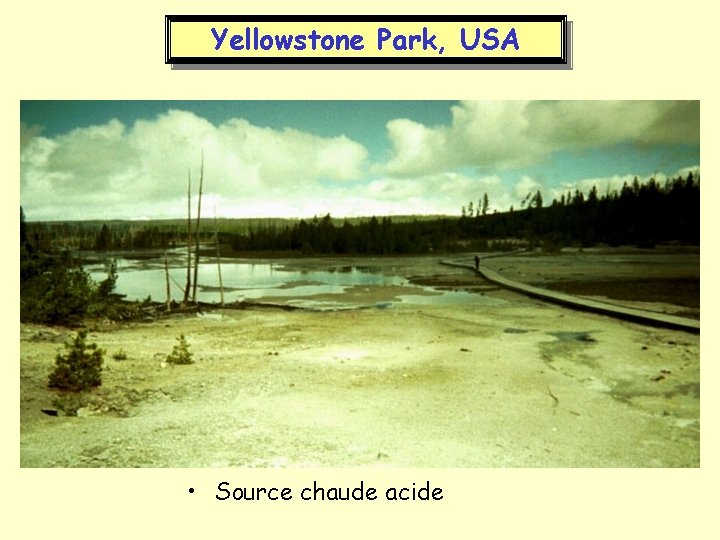 Yellowstone Park, USA

• Source chaude acide